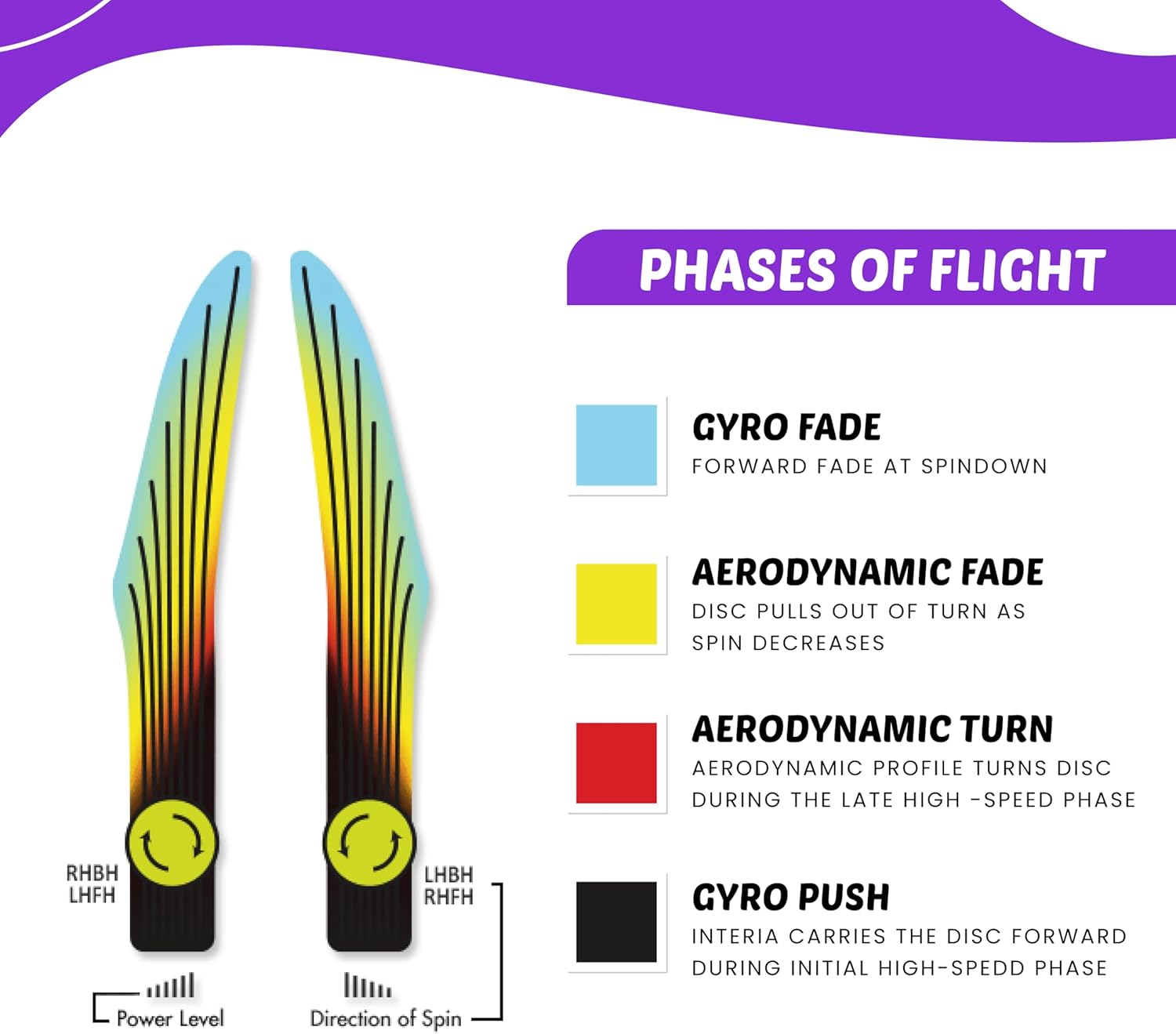 RHBH
LHFH

LHBH
RHFH

Power Level

Direction of Spin

PHASES OF FLIGHT

GYRO FADE
FORWARD FADE AT SPINDOWN

AERODYNAMIC FADE
DISC PULLS OUT OF TURN AS SPIN DECREASES

AERODYNAMIC TURN
AERODYNAMIC PROFILE TURNS DISC DURING THE LATE HIGH -SPEED PHASE

GYRO PUSH
INTERIA CARRIES THE DISC FORWARD DURING INITIAL HIGH-SPEDD PHASE